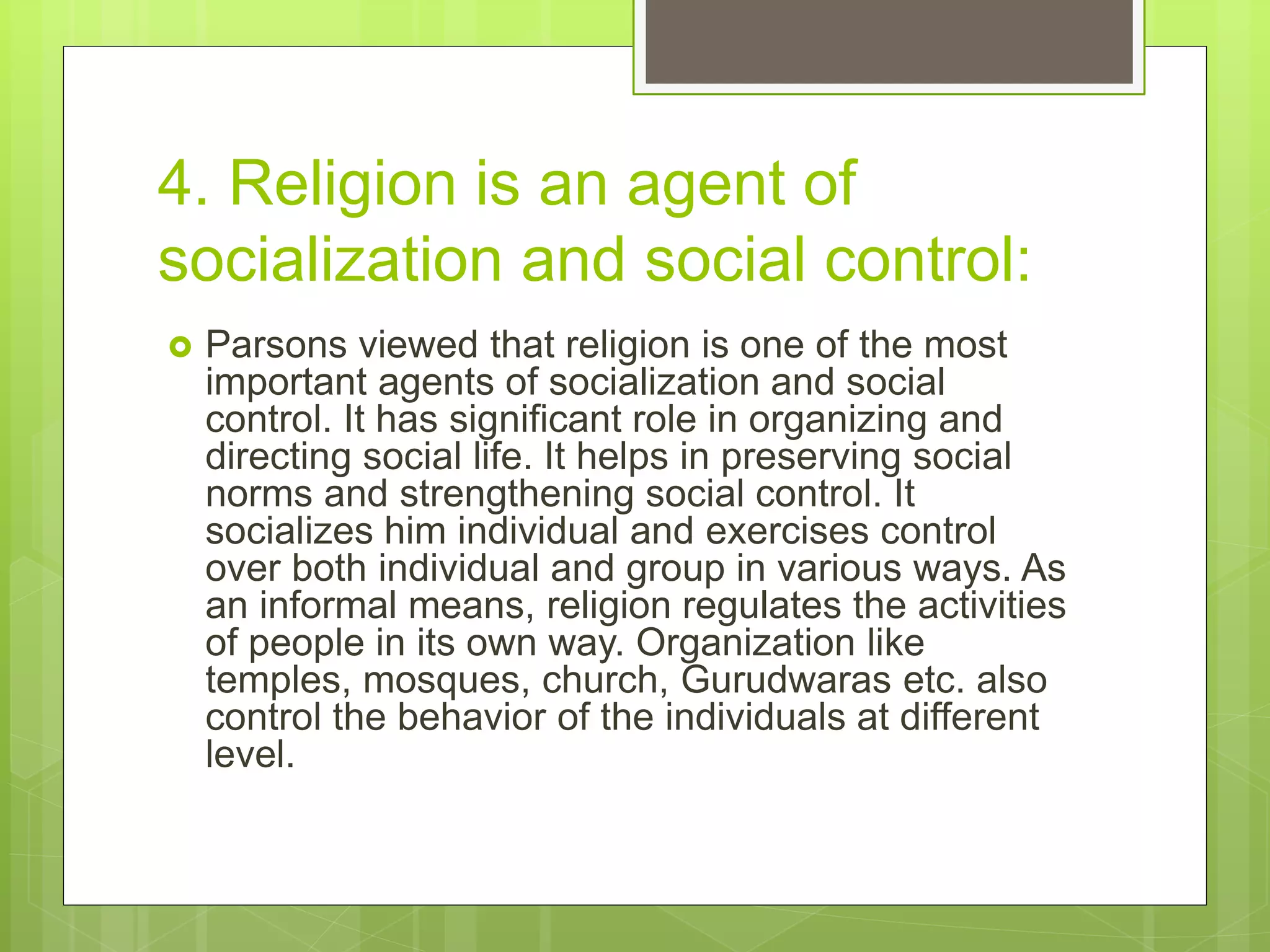 4. Religion is an agent of socialization and social control:

Parsons viewed that religion is one of the most important agents of socialization and social control. It has significant role in organizing and directing social life. It helps in preserving social norms and strengthening social control. It socializes him individual and exercises control over both individual and group in various ways. As an informal means, religion regulates the activities of people in its own way. Organization like temples, mosques, church, Gurudwaras etc. also control the behavior of the individuals at different level.